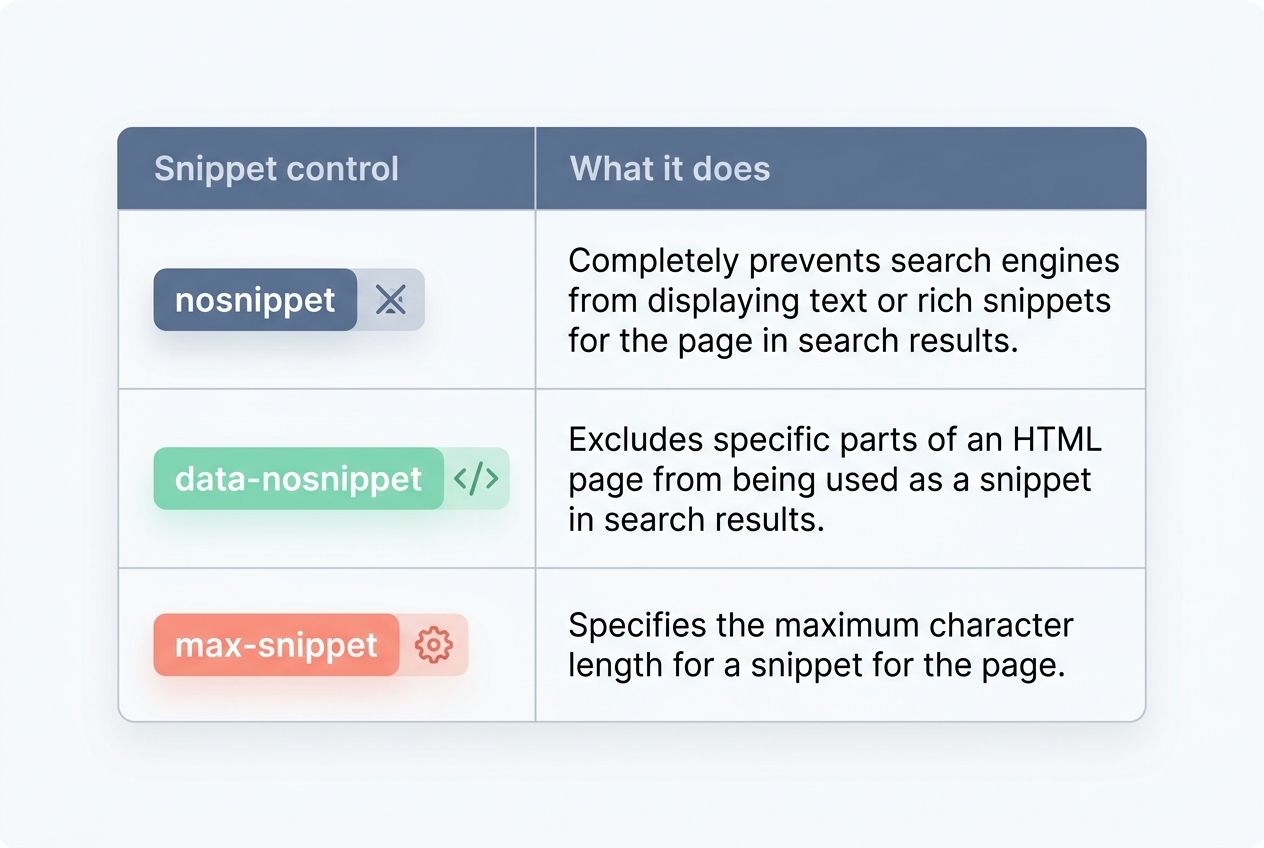 | Snippet control | What it does |
|---|---|
| nosnippet | Completely prevents search engines from displaying text or rich snippets for the page in search results. |
| data-nosnippet </> | Excludes specific parts of an HTML page from being used as a snippet in search results. |
| max-snippet | Specifies the maximum character length for a snippet for the page. |